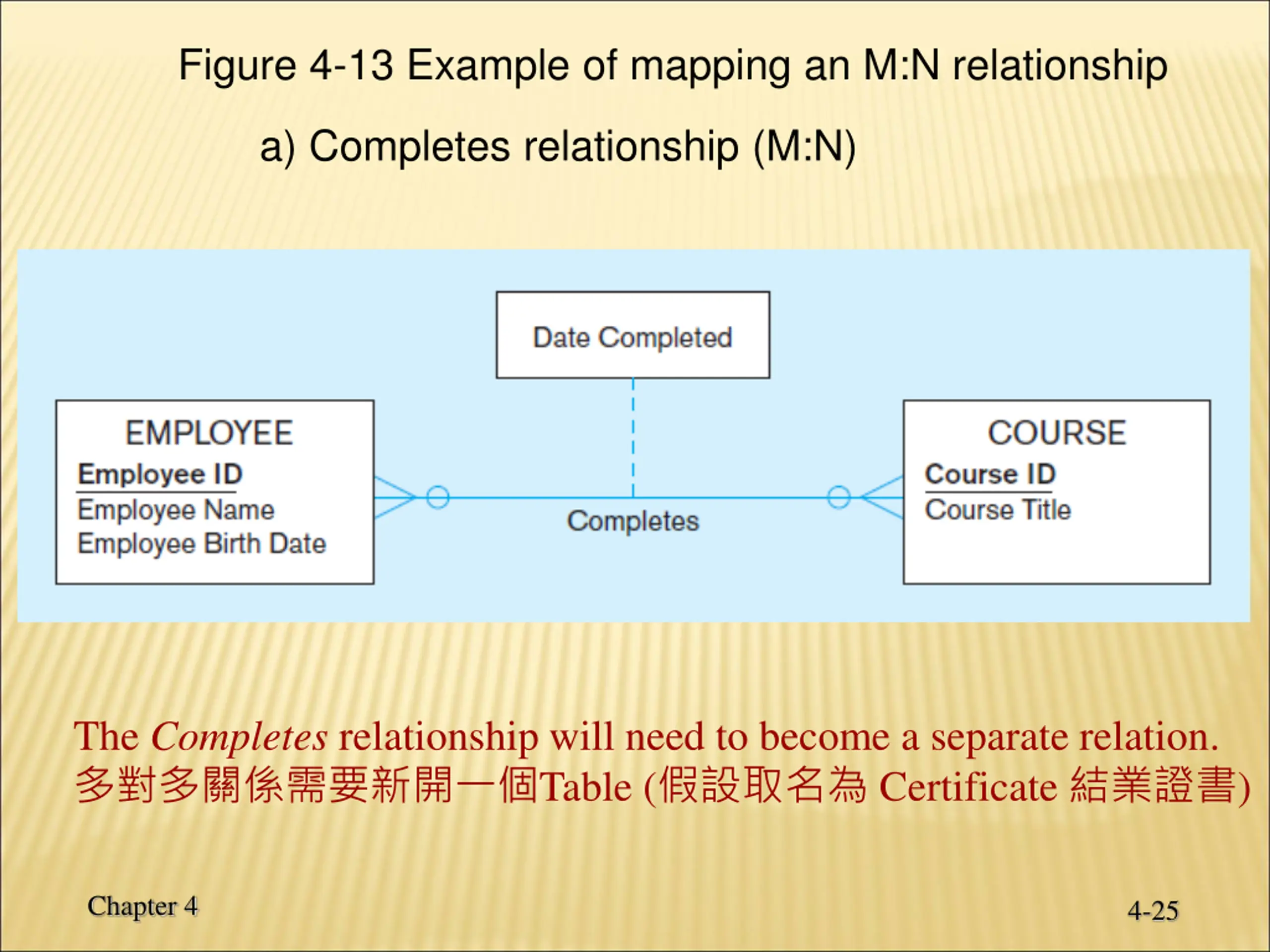 Figure 4-13 Example of mapping an M:N relationship

a) Completes relationship (M:N)

Date Completed

EMPLOYEE
Employee ID
Employee Name
Employee Birth Date

Completes

COURSE
Course ID
Course Title

The Completes relationship will need to become a separate relation.
多對多關係需要新開一個Table (假設取名為 Certificate 結業證書)

Chapter 4

4-25